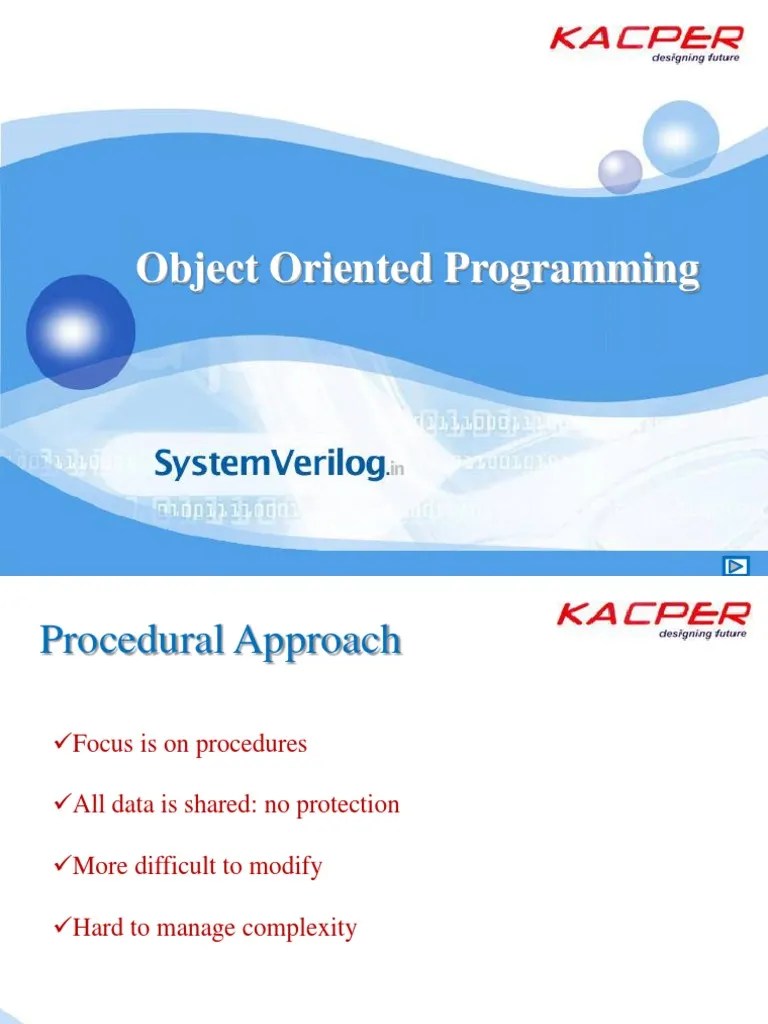 KACPER
designing future

Object Oriented Programming

SystemVerilog.in

KACPER
designing future

Procedural Approach

✓Focus is on procedures

✓All data is shared: no protection

✓More difficult to modify

✓Hard to manage complexity